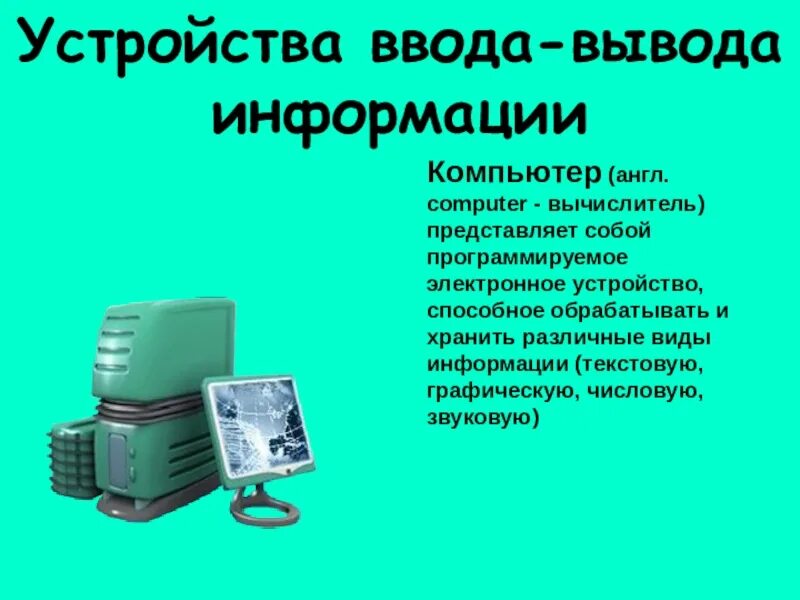 Устройства ввода-вывода информации

Компьютер (англ. computer - вычислитель) представляет собой программируемое электронное устройство, способное обрабатывать и хранить различные виды информации (текстовую, графическую, числовую, звуковую)